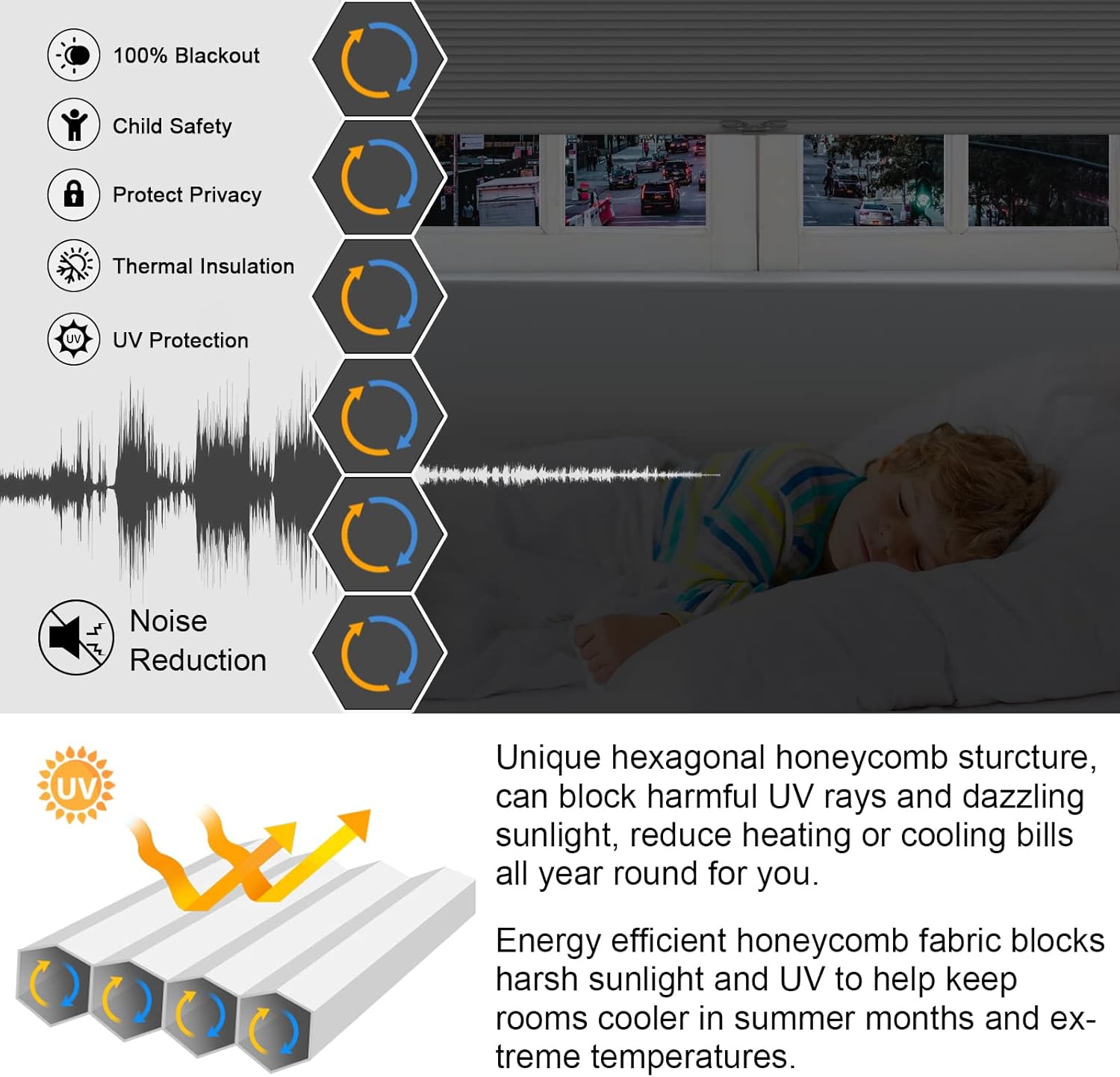 100% Blackout

Child Safety

Protect Privacy

Thermal Insulation

UV UV Protection

Noise Reduction

UV

Unique hexagonal honeycomb sturcture, can block harmful UV rays and dazzling sunlight, reduce heating or cooling bills all year round for you.

Energy efficient honeycomb fabric blocks harsh sunlight and UV to help keep rooms cooler in summer months and extreme temperatures.